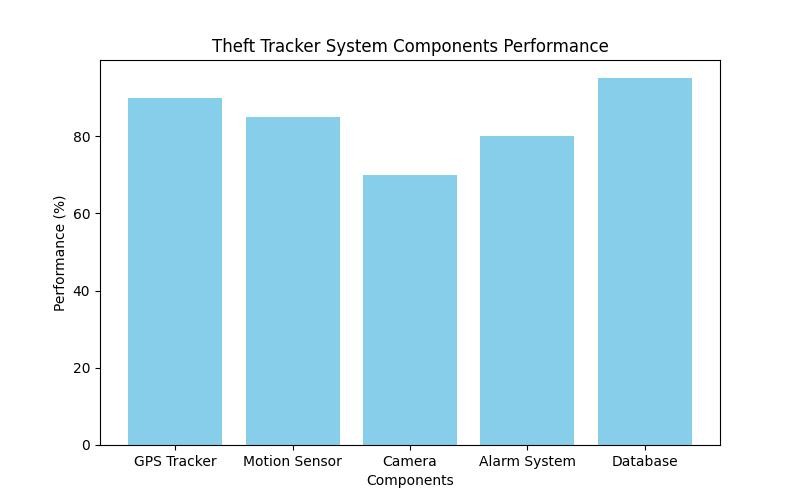 Theft Tracker System Components Performance

Performance (%)

80
60
40
20
0

GPS Tracker
Motion Sensor
Camera
Alarm System
Database

Components